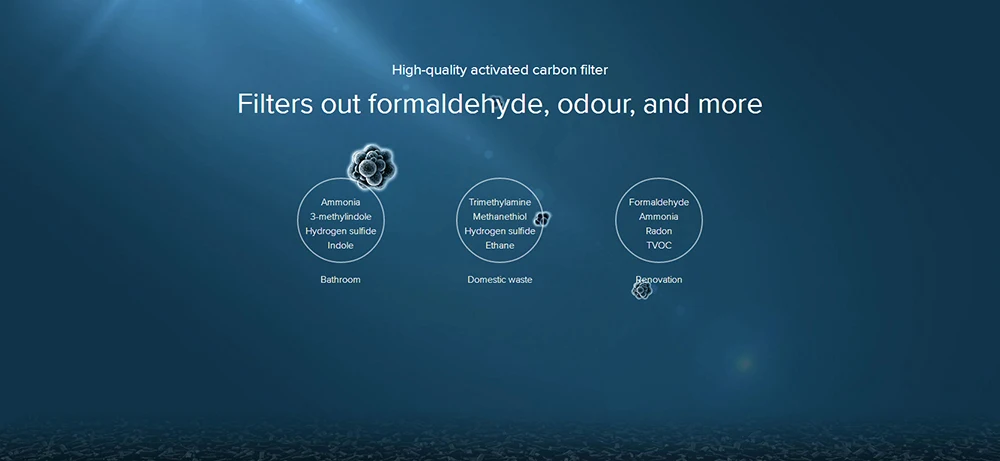 High-quality activated carbon filter

Filters out formaldehyde, odour, and more

Ammonia
3-methylindole
Hydrogen sulfide
Indole

Bathroom

Trimethylamine
Methanethiol
Hydrogen sulfide
Ethane

Domestic waste

Formaldehyde
Ammonia
Radon
TVOC

Renovation